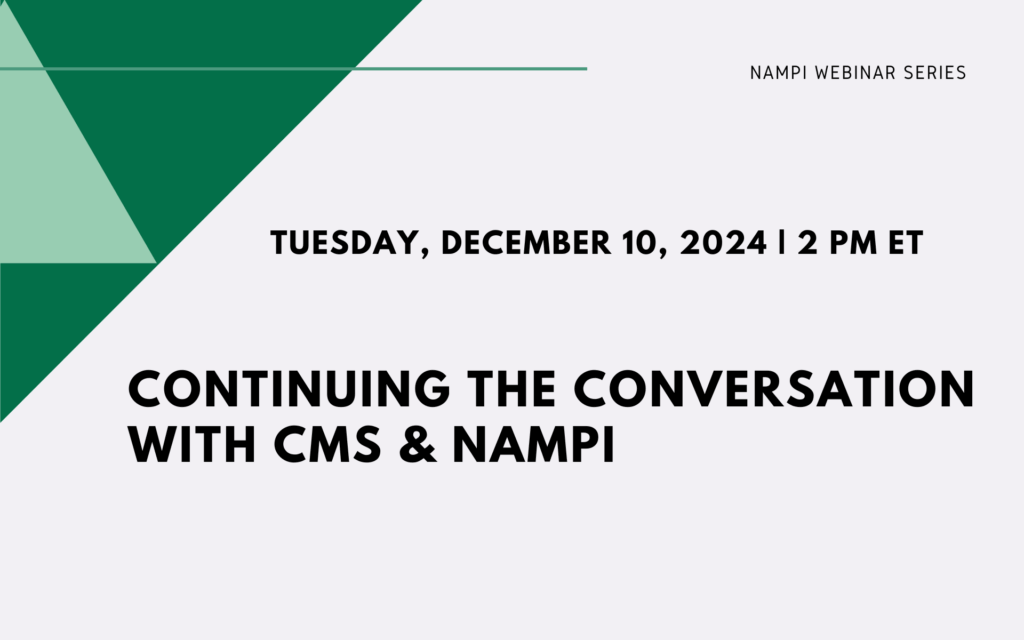 NAMPI WEBINAR SERIES

TUESDAY, DECEMBER 10, 2024 | 2 PM ET

CONTINUING THE CONVERSATION WITH CMS & NAMPI